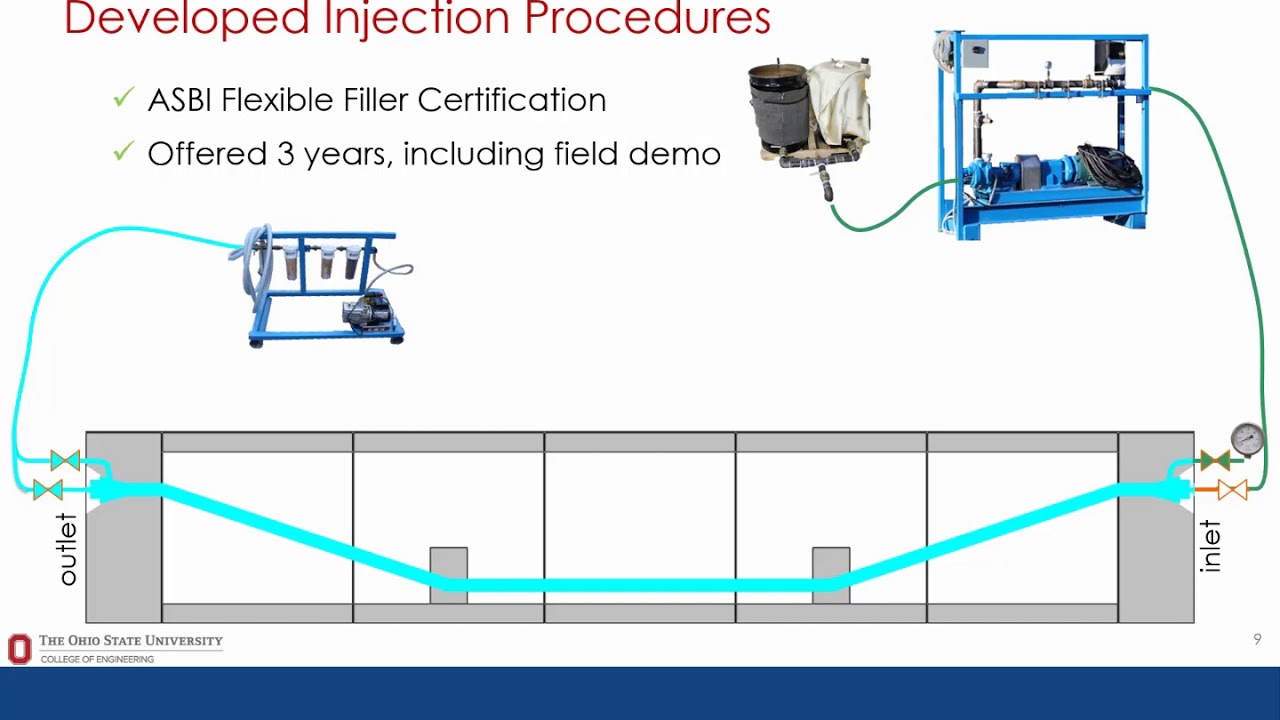 Developed Injection Procedures

✓ ASBI Flexible Filler Certification

✓ Offered 3 years, including field demo

outlet

inlet

THE OHIO STATE UNIVERSITY
COLLEGE OF ENGINEERING

9